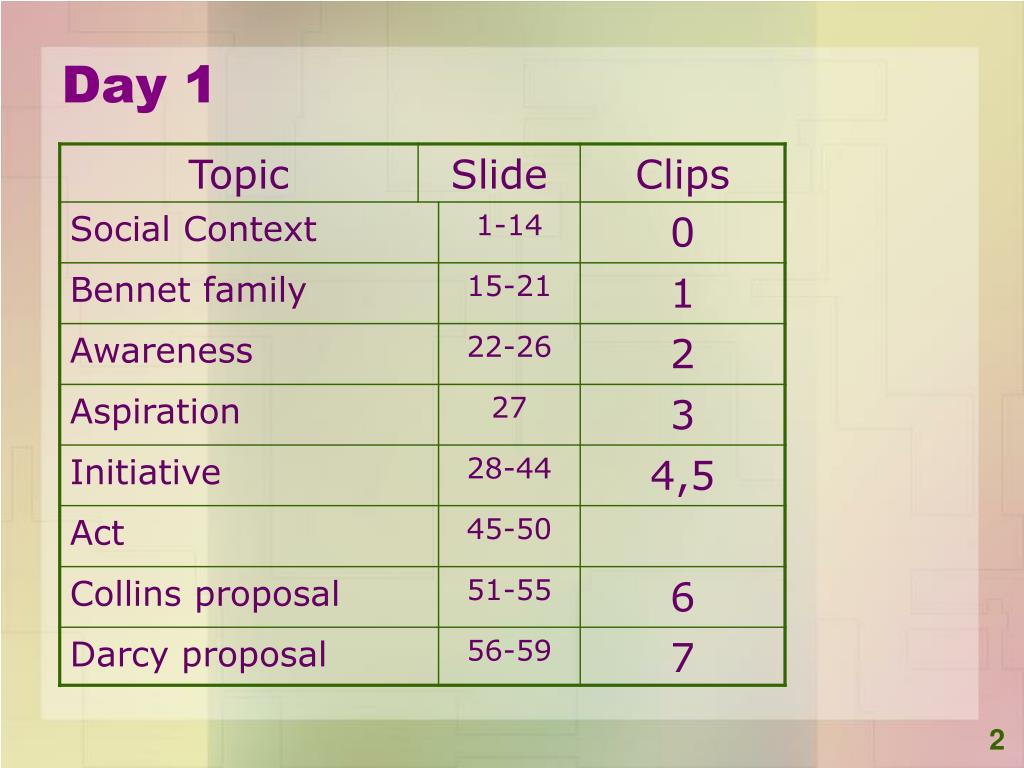 Day 1

| Topic | Slide | Clips |
|---|---|---|
| Social Context | 1-14 | 0 |
| Bennet family | 15-21 | 1 |
| Awareness | 22-26 | 2 |
| Aspiration | 27 | 3 |
| Initiative | 28-44 | 4,5 |
| Act | 45-50 | |
| Collins proposal | 51-55 | 6 |
| Darcy proposal | 56-59 | 7 |

2